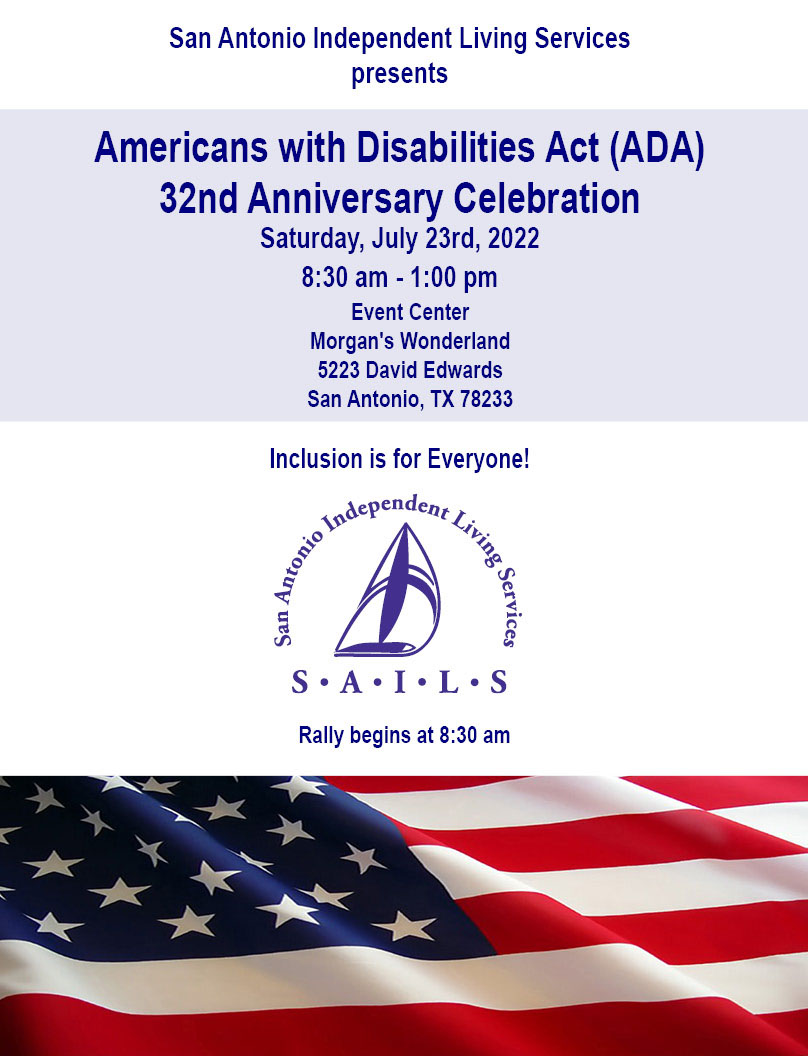 San Antonio Independent Living Services
presents

Americans with Disabilities Act (ADA)
32nd Anniversary Celebration
Saturday, July 23rd, 2022
8:30 am - 1:00 pm
Event Center
Morgan's Wonderland
5223 David Edwards
San Antonio, TX 78233

Inclusion is for Everyone!

San Antonio Independent Living Services

S • A • I • L • S

Rally begins at 8:30 am